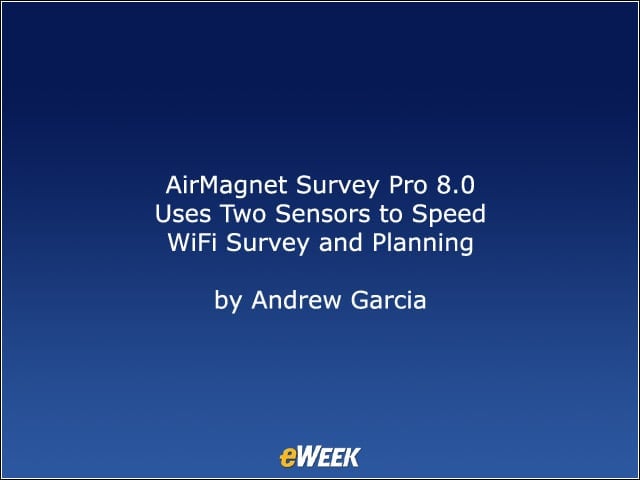 AirMagnet Survey Pro 8.0 Uses Two Sensors to Speed WiFi Survey and Planning

by Andrew Garcia

eWEEK